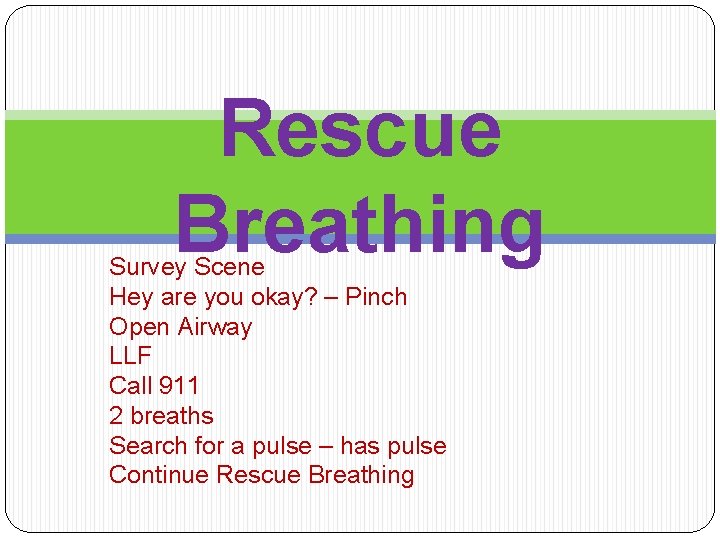 Rescue Breathing

Survey Scene
Hey are you okay? – Pinch
Open Airway
LLF
Call 911
2 breaths
Search for a pulse – has pulse
Continue Rescue Breathing